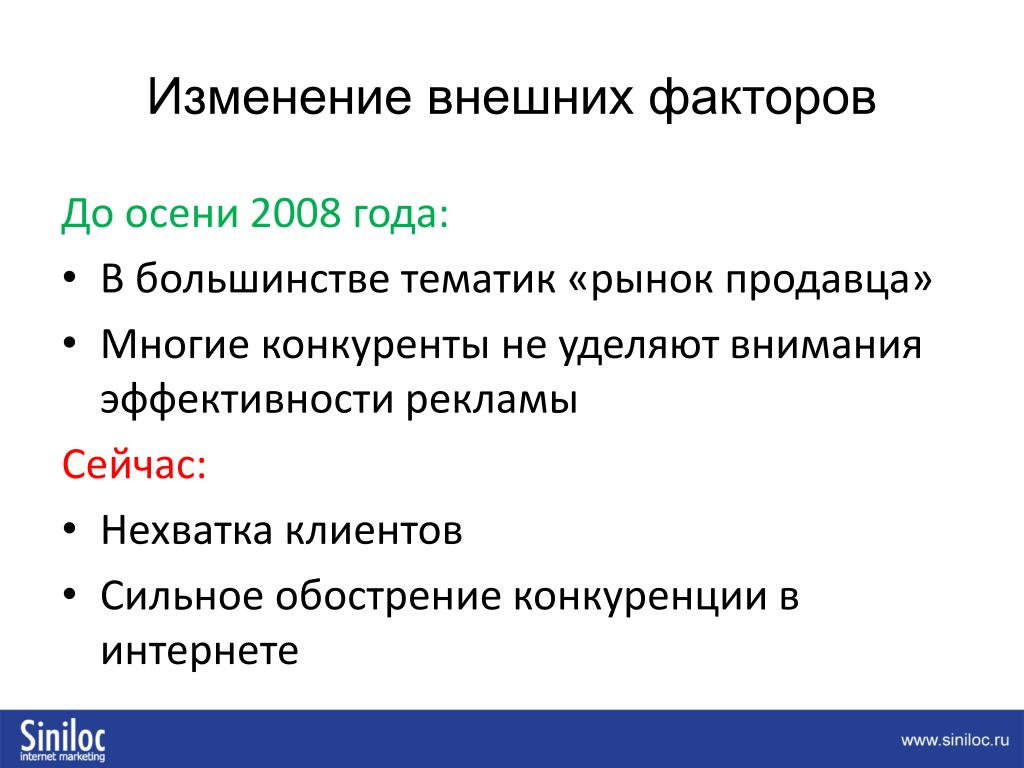 Изменение внешних факторов

До осени 2008 года:

• В большинстве тематик «рынок продавца»

• Многие конкуренты не уделяют внимания эффективности рекламы

Сейчас:

• Нехватка клиентов

• Сильное обострение конкуренции в интернете

Siniloc
internet marketing

www.siniloc.ru